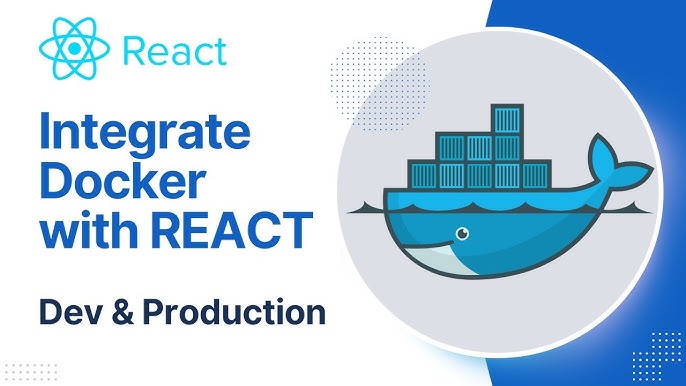 React

Integrate Docker with REACT

Dev & Production